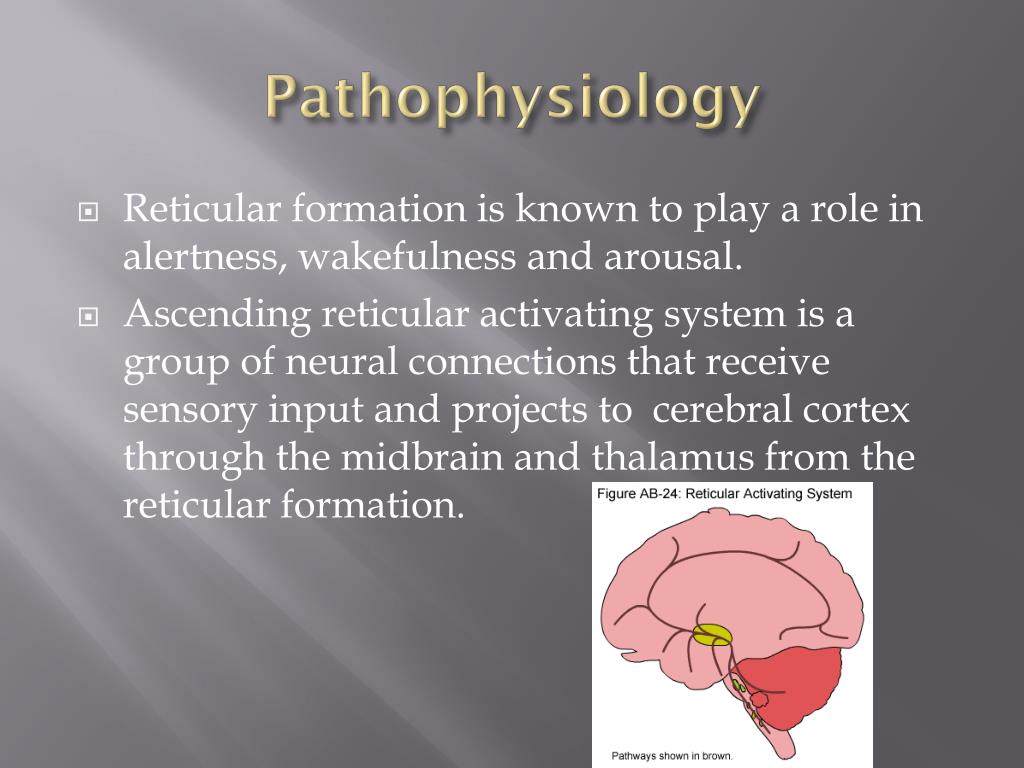 Pathophysiology

Reticular formation is known to play a role in alertness, wakefulness and arousal.

Ascending reticular activating system is a group of neural connections that receive sensory input and projects to  cerebral cortex through the midbrain and thalamus from the reticular formation.

Figure AB-24: Reticular Activating System

Pathways shown in brown.